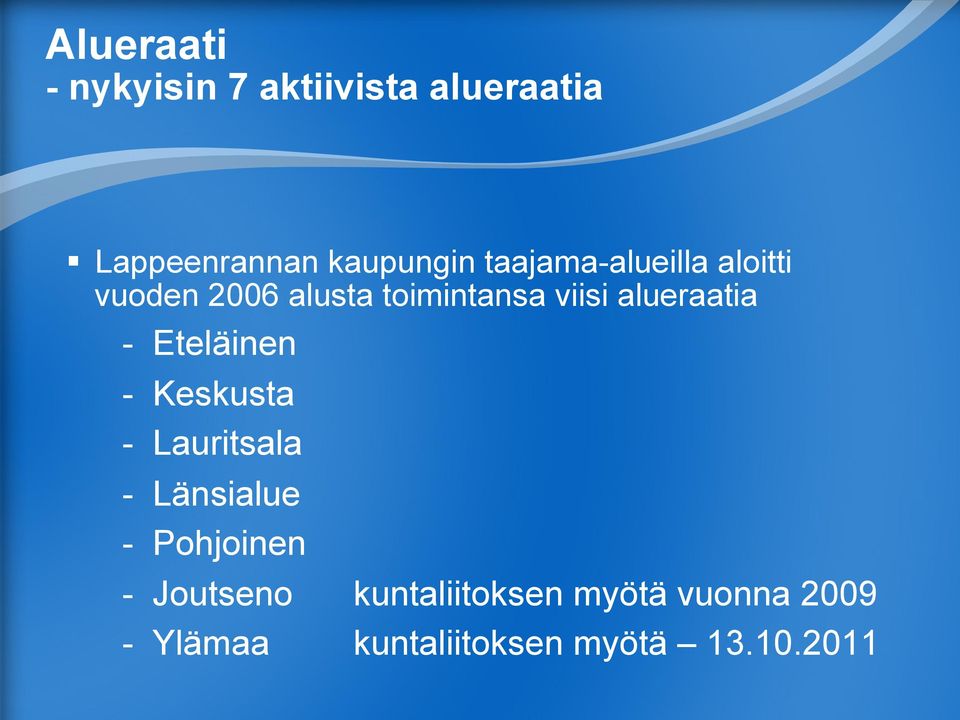 Alueraati
- nykyisin 7 aktiivista alueraatia

▪ Lappeenrannan kaupungin taajama-alueilla aloitti vuoden 2006 alusta toimintansa viisi alueraatia

- Eteläinen
- Keskusta
- Lauritsala
- Länsialue
- Pohjoinen
- Joutseno kuntaliitoksen myötä vuonna 2009
- Ylämaa kuntaliitoksen myötä – 13.10.2011